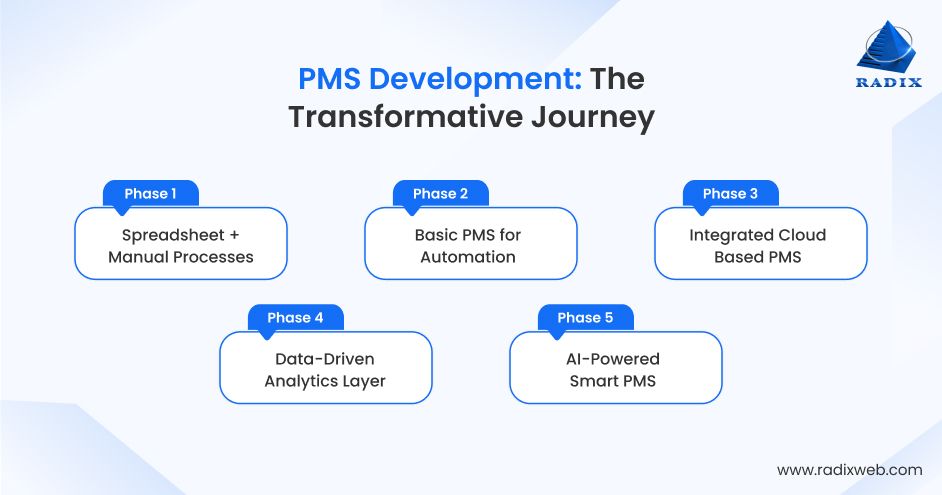 RADIX

PMS Development: The Transformative Journey

Phase 1
Spreadsheet + Manual Processes

Phase 2
Basic PMS for Automation

Phase 3
Integrated Cloud Based PMS

Phase 4
Data-Driven Analytics Layer

Phase 5
AI-Powered Smart PMS

www.radixweb.com